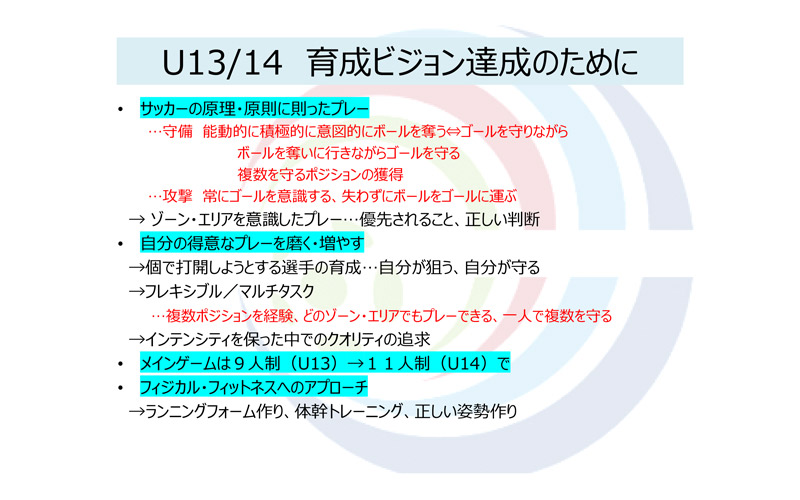 U13/14　育成ビジョン達成のために

• サッカーの原理・原則に則ったプレー
…守備　能動的に積極的に意図的にボールを奪う⇔ゴールを守りながら
ボールを奪いに行きながらゴールを守る
複数を守るポジションの獲得
…攻撃　常にゴールを意識する、失わずにボールをゴールに運ぶ
→ ゾーン・エリアを意識したプレー…優先されること、正しい判断
• 自分の得意なプレーを磨く・増やす
→個で打開しようとする選手の育成…自分が狙う、自分が守る
→フレキシブル／マルチタスク
…複数ポジションを経験、どのゾーン・エリアでもプレーできる、一人で複数を守る
→インテンシティを保った中でのクオリティの追求
• メインゲームは９人制（U13）→１１人制（U14）で
• フィジカル・フィットネスへのアプローチ
→ランニングフォーム作り、体幹トレーニング、正しい姿勢作り